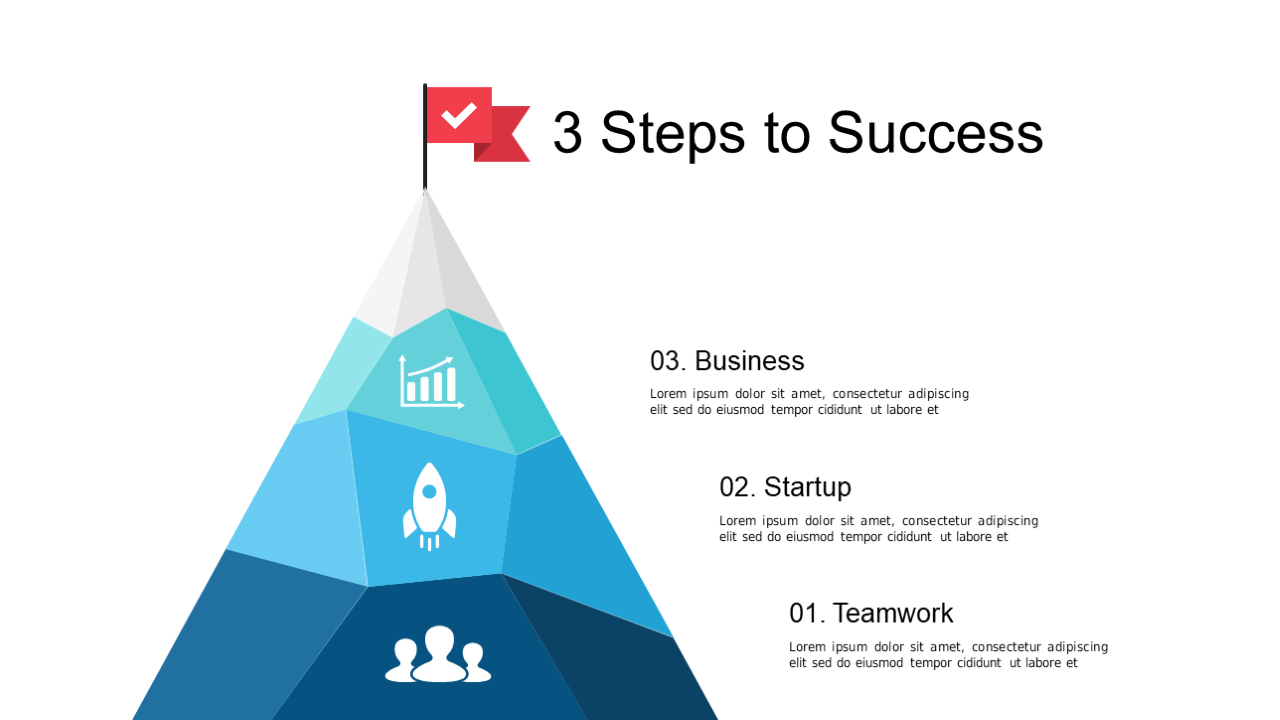 3 Steps to Success

03. Business

Lorem ipsum dolor sit amet, consectetur adipiscing elit sed do eiusmod tempor cididunt ut labore et

02. Startup

Lorem ipsum dolor sit amet, consectetur adipiscing elit sed do eiusmod tempor cididunt ut labore et

01. Teamwork

Lorem ipsum dolor sit amet, consectetur adipiscing elit sed do eiusmod tempor cididunt ut labore et